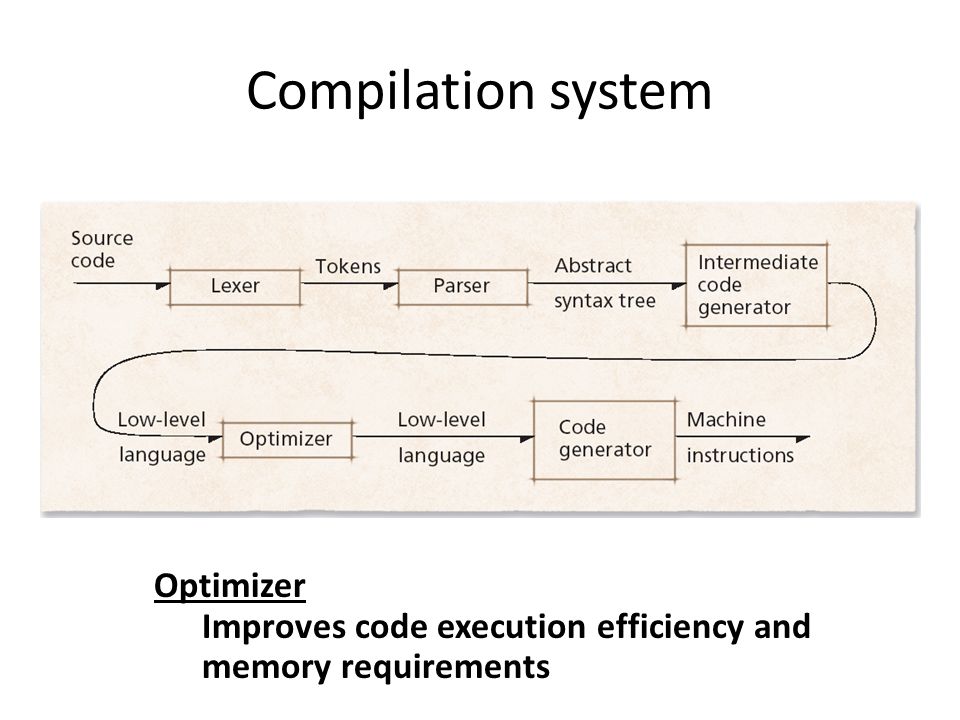 Compilation system

Source code

Lexer

Tokens

Parser

Abstract syntax tree

Intermediate code generator

Low-level language

Optimizer

Low-level language

Code generator

Machine instructions

Optimizer

Improves code execution efficiency and memory requirements